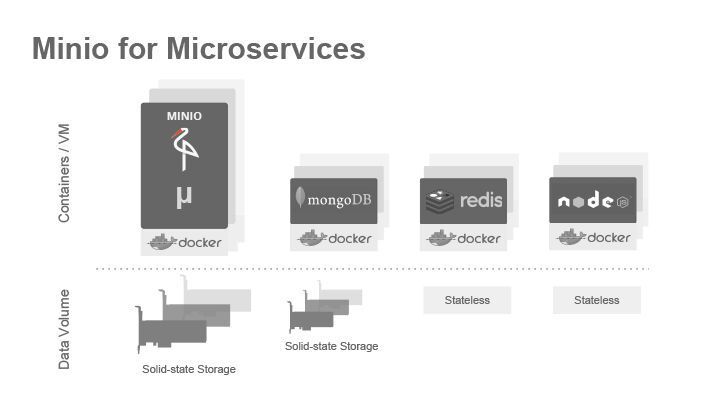 Minio for Microservices

Containers / VM

MINIO

μ

docker

mongoDB

docker

redis

docker

node JS

docker

Data Volume

Solid-state Storage

Solid-state Storage

Stateless

Stateless